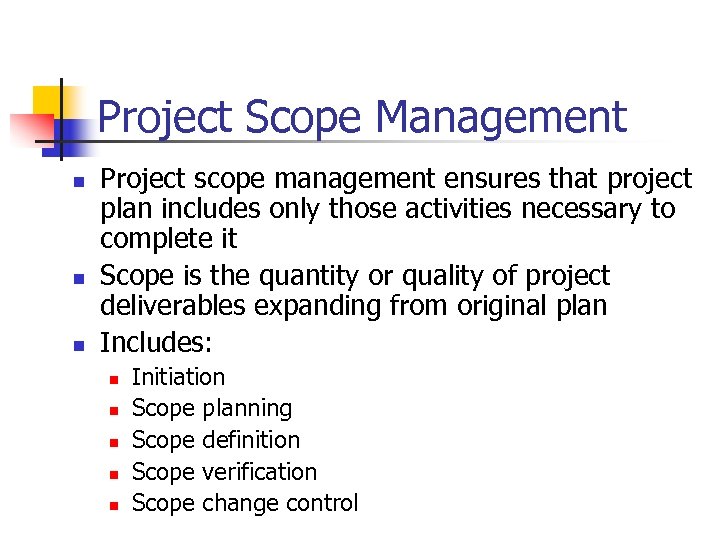 Project Scope Management

- Project scope management ensures that project plan includes only those activities necessary to complete it
- Scope is the quantity or quality of project deliverables expanding from original plan
- Includes:
  - Initiation
  - Scope planning
  - Scope definition
  - Scope verification
  - Scope change control